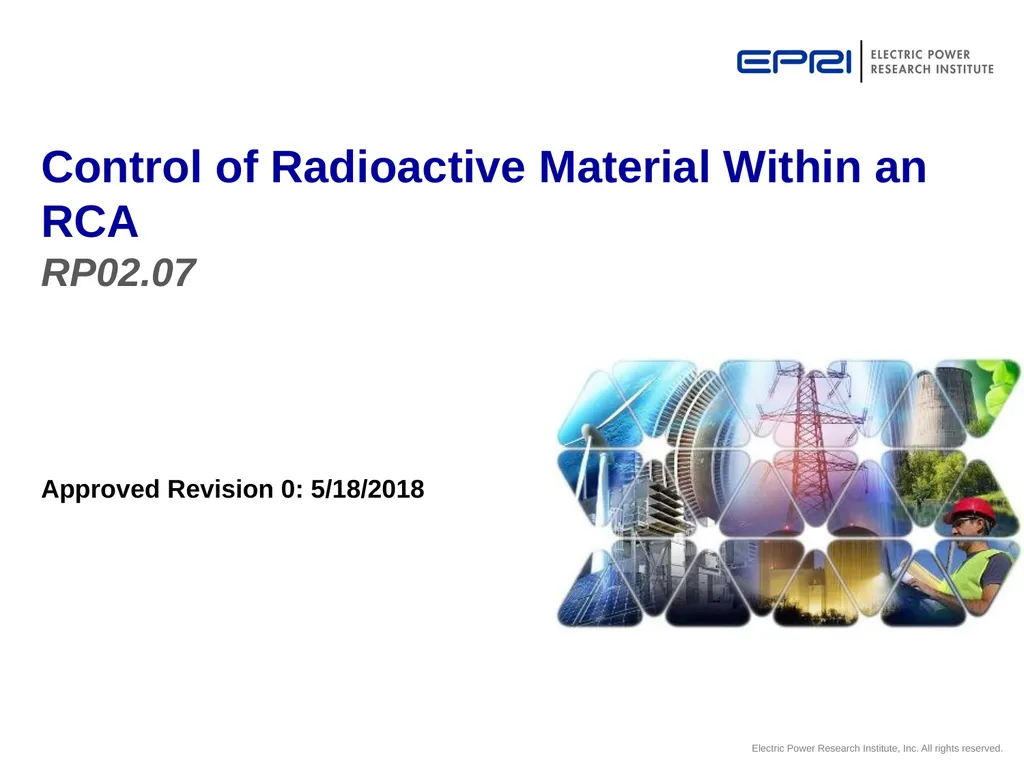 EPRI | ELECTRIC POWER RESEARCH INSTITUTE

Control of Radioactive Material Within an RCA

RP02.07

Approved Revision 0: 5/18/2018

Electric Power Research Institute, Inc. All rights reserved.